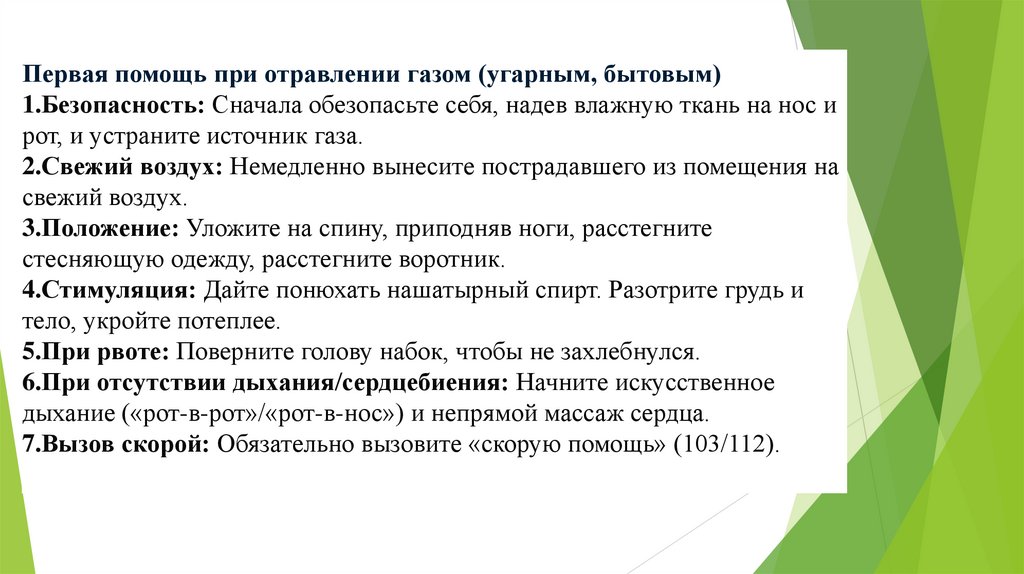 Первая помощь при отравлении газом (угарным, бытовым)
1.Безопасность: Сначала обезопасьте себя, надев влажную ткань на нос и рот, и устраните источник газа.
2.Свежий воздух: Немедленно вынесите пострадавшего из помещения на свежий воздух.
3.Положение: Уложите на спину, приподняв ноги, расстегните стесняющую одежду, расстегните воротник.
4.Стимуляция: Дайте понюхать нашатырный спирт. Разотрите грудь и тело, укройте потеплее.
5.При рвоте: Поверните голову набок, чтобы не захлебнулся.
6.При отсутствии дыхания/сердцебиения: Начните искусственное дыхание («рот-в-рот»/«рот-в-нос») и непрямой массаж сердца.
7.Вызов скорой: Обязательно вызовите «скорую помощь» (103/112).